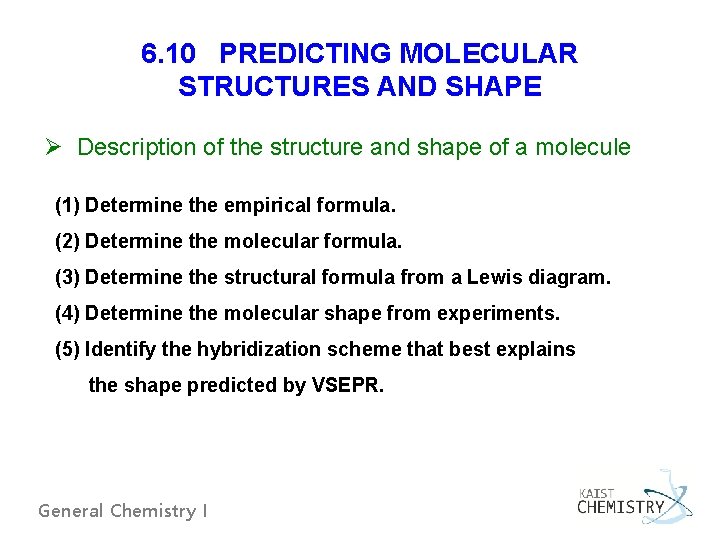 6.10 PREDICTING MOLECULAR STRUCTURES AND SHAPE

➢ Description of the structure and shape of a molecule

(1) Determine the empirical formula.

(2) Determine the molecular formula.

(3) Determine the structural formula from a Lewis diagram.

(4) Determine the molecular shape from experiments.

(5) Identify the hybridization scheme that best explains the shape predicted by VSEPR.

General Chemistry I

KAIST CHEMISTRY